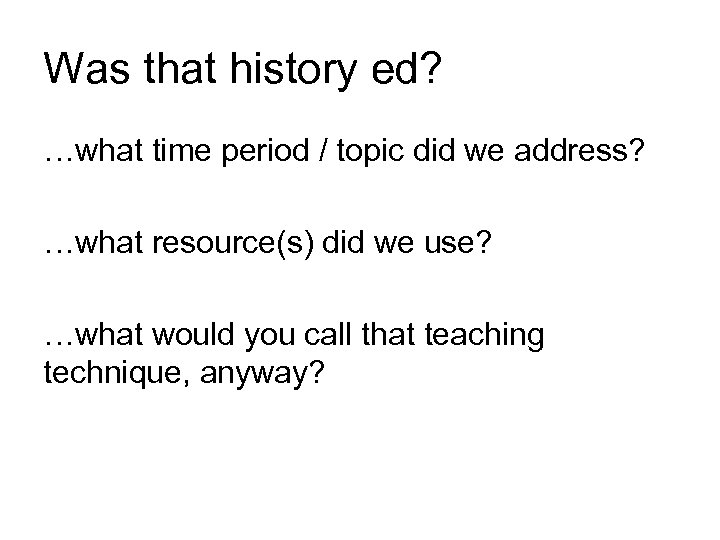 Was that history ed?

…what time period / topic did we address?

…what resource(s) did we use?

…what would you call that teaching technique, anyway?